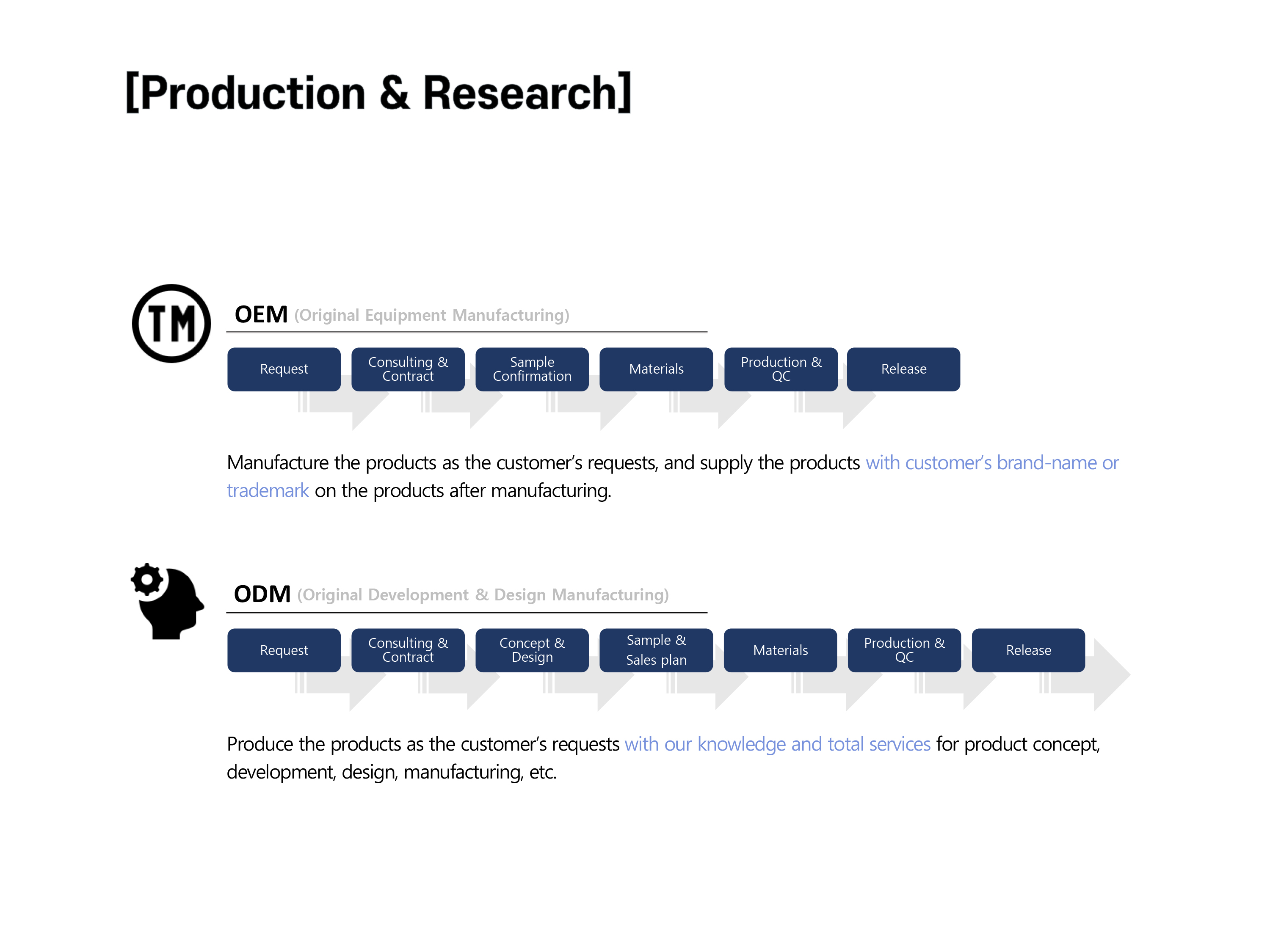 [Production & Research]

TM

OEM (Original Equipment Manufacturing)

Request

Consulting & Contract

Sample Confirmation

Materials

Production & QC

Release

Manufacture the products as the customer's requests, and supply the products with customer's brand-name or trademark on the products after manufacturing.

ODM (Original Development & Design Manufacturing)

Request

Consulting & Contract

Concept & Design

Sample & Sales plan

Materials

Production & QC

Release

Produce the products as the customer's requests with our knowledge and total services for product concept, development, design, manufacturing, etc.